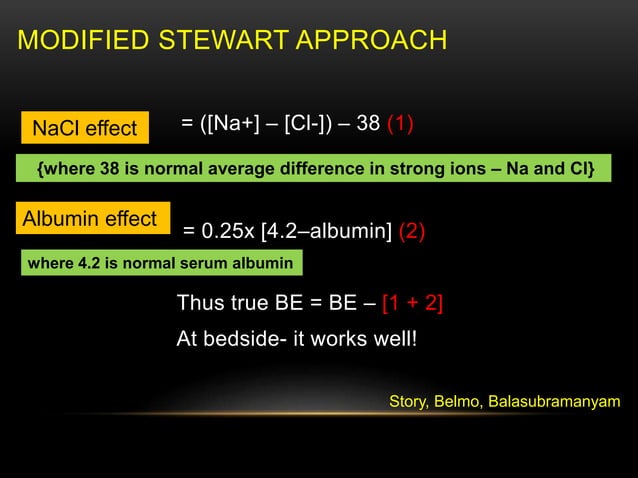 MODIFIED STEWART APPROACH

NaCl effect = ([Na+] – [Cl-]) – 38 (1)

{where 38 is normal average difference in strong ions – Na and Cl}

Albumin effect = 0.25x [4.2–albumin] (2)

where 4.2 is normal serum albumin

Thus true BE = BE – [1 + 2]

At bedside- it works well!

Story, Belmo, Balasubramanyam